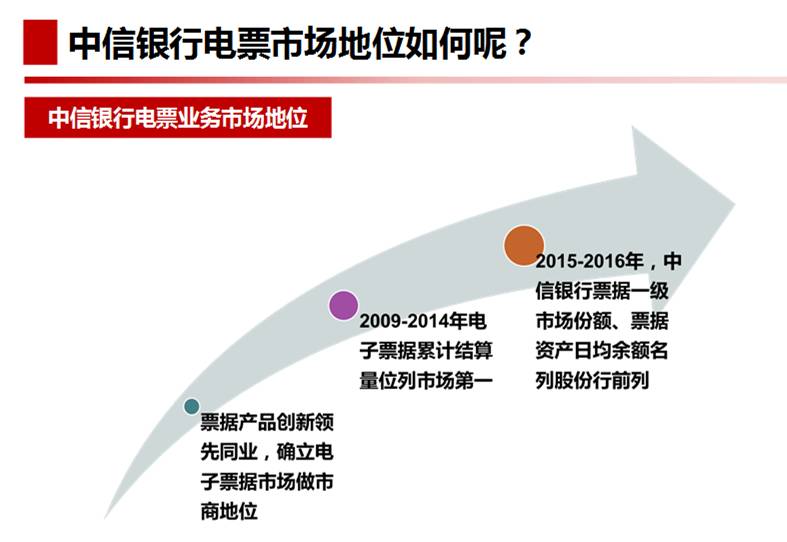 中信银行电票市场地位如何呢？

中信银行电票业务市场地位

票据产品创新领先同业，确立电子票据市场做市商地位

2009-2014年电子票据累计结算量位列市场第一

2015-2016年，中信银行票据一级市场份额、票据资产日均余额名列股份行前列